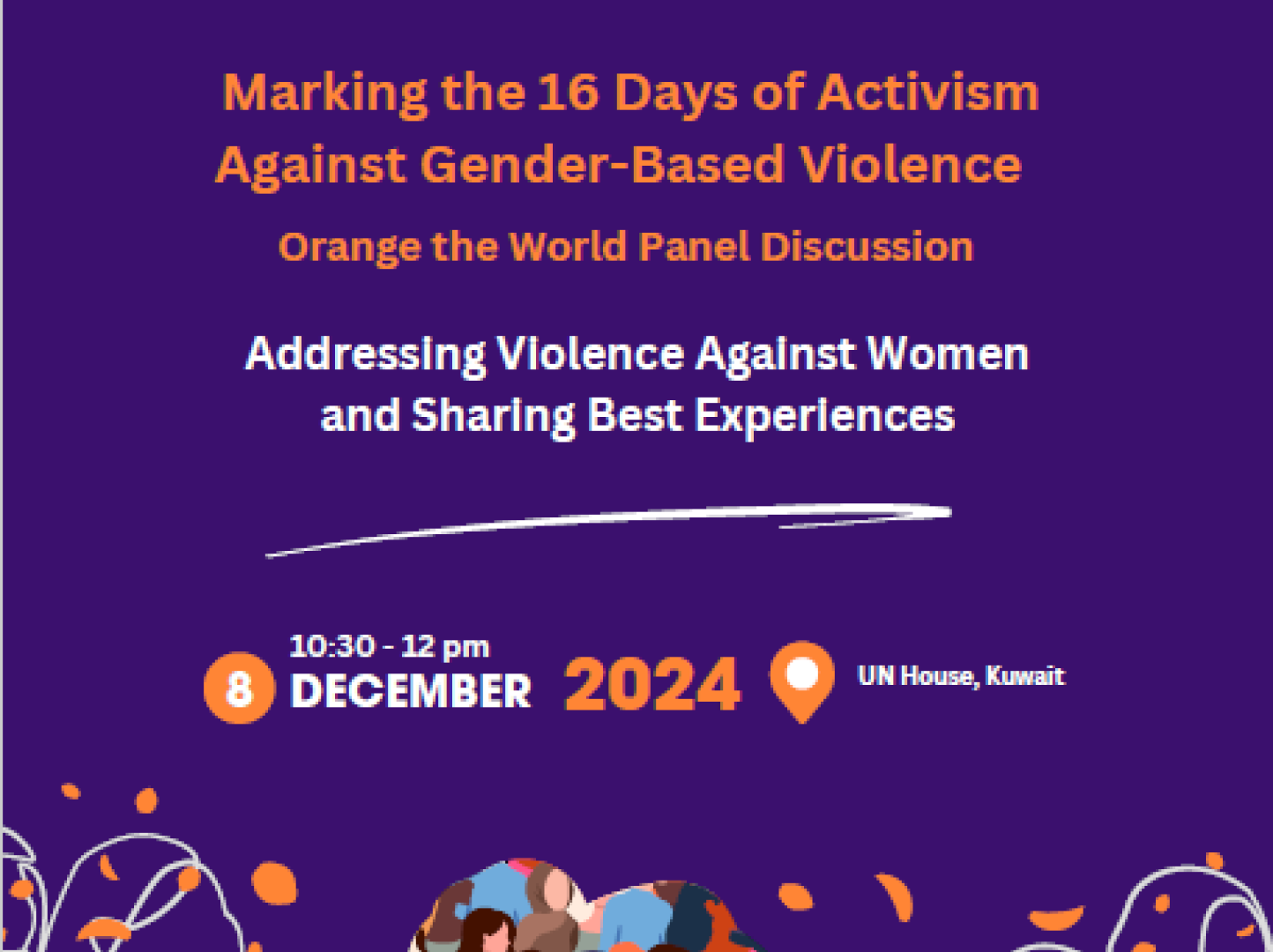 Marking the 16 Days of Activism Against Gender-Based Violence

Orange the World Panel Discussion

Addressing Violence Against Women and Sharing Best Experiences

10:30 - 12 pm
8 DECEMBER 2024
UN House, Kuwait